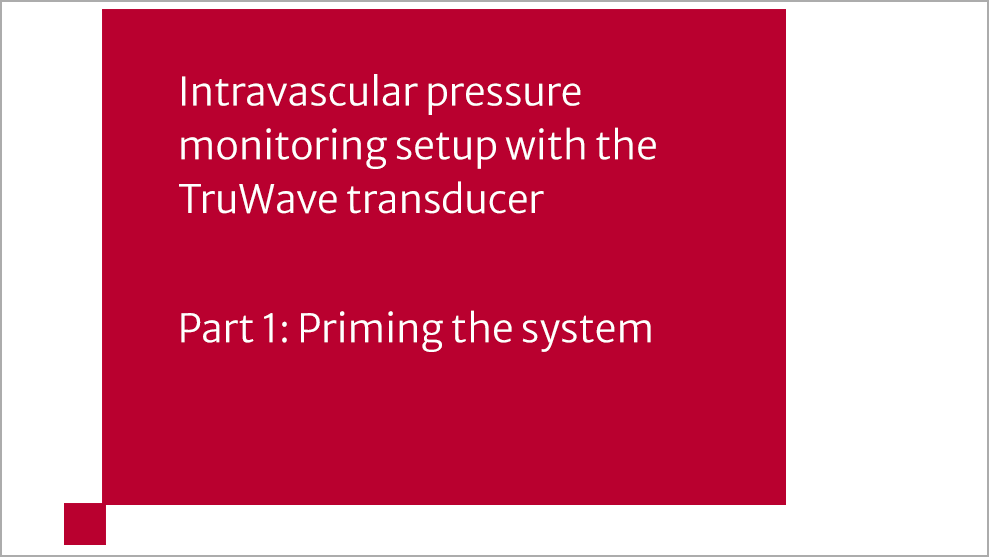 Intravascular pressure monitoring setup with the TruWave transducer

Part 1: Priming the system